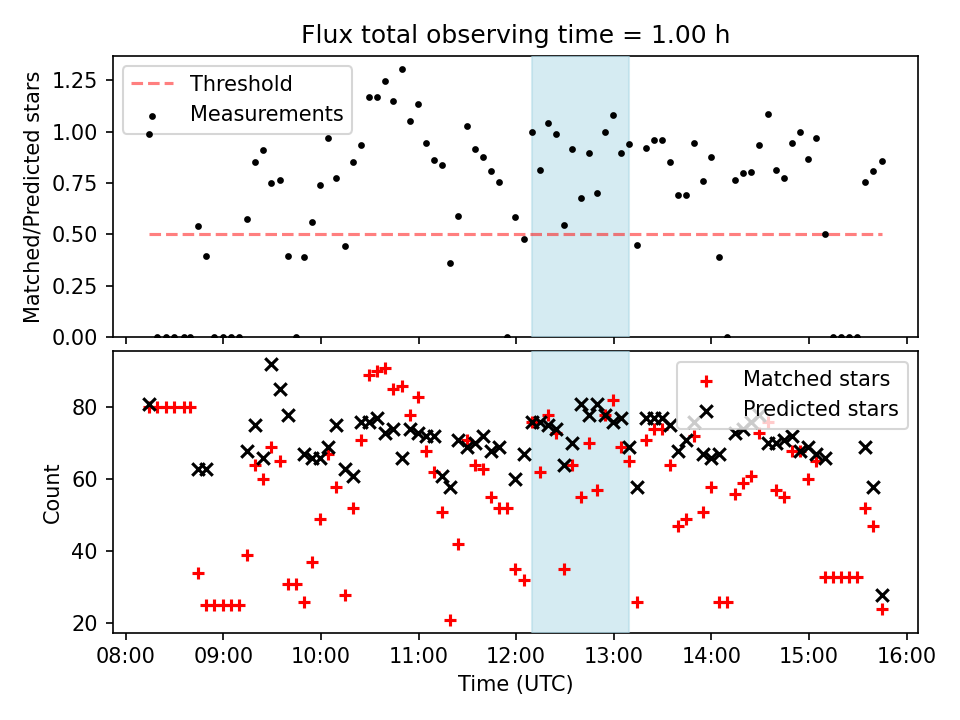 Flux total observing time = 1.00 h

Threshold
Measurements

Matched/Predicted stars

1.25
1.00
0.75
0.50
0.25
0.00

Matched stars
Predicted stars

Count

80
60
40
20

08:00 09:00 10:00 11:00 12:00 13:00 14:00 15:00 16:00

Time (UTC)